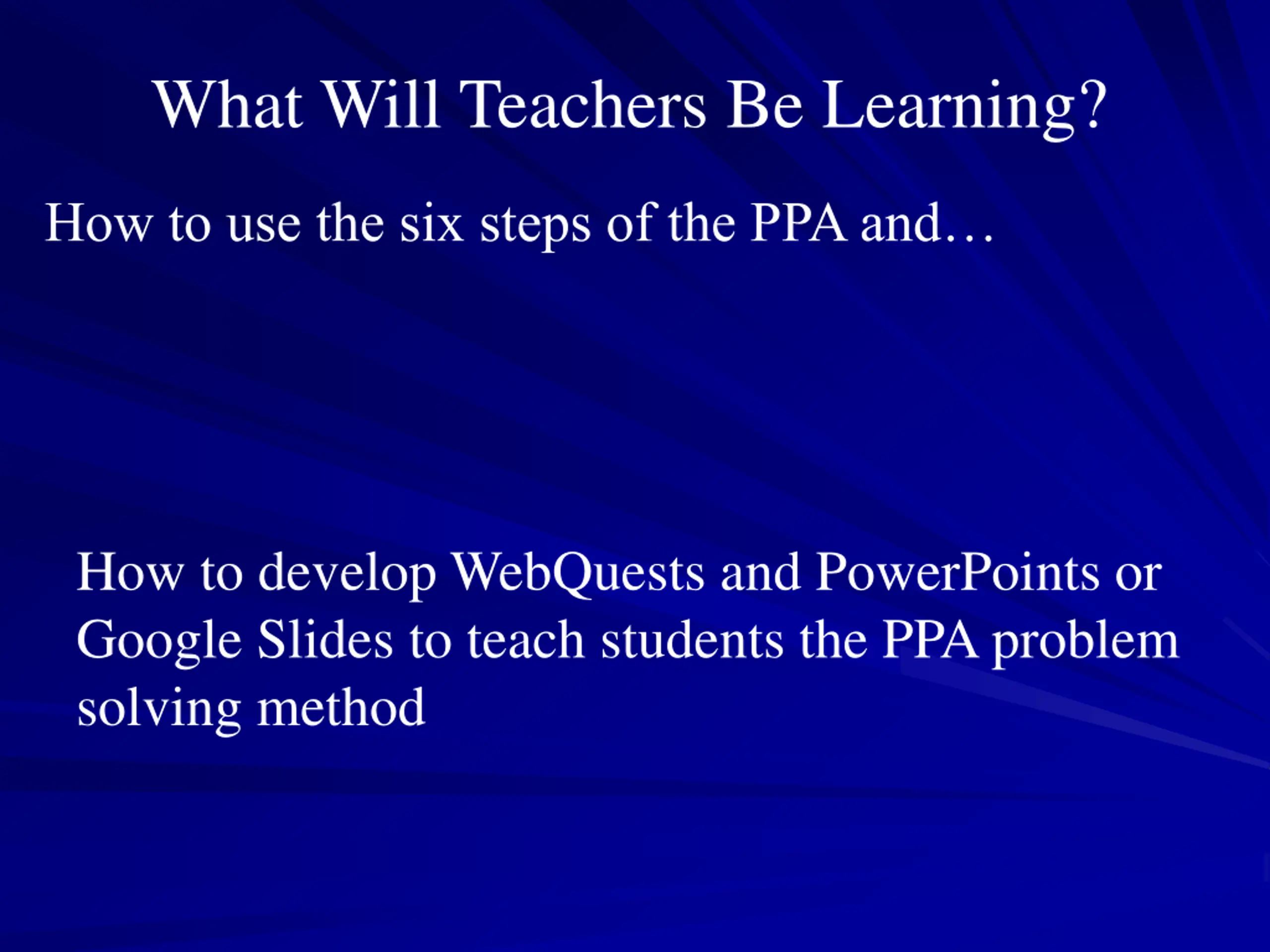 What Will Teachers Be Learning?

How to use the six steps of the PPA and…

How to develop WebQuests and PowerPoints or Google Slides to teach students the PPA problem solving method